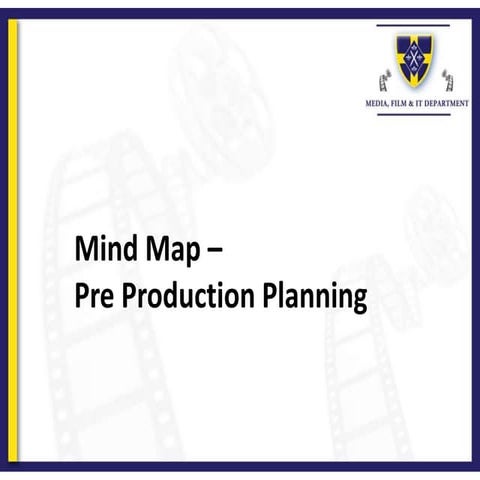 MEDIA, FILM & IT DEPARTMENT

Mind Map –
Pre Production Planning